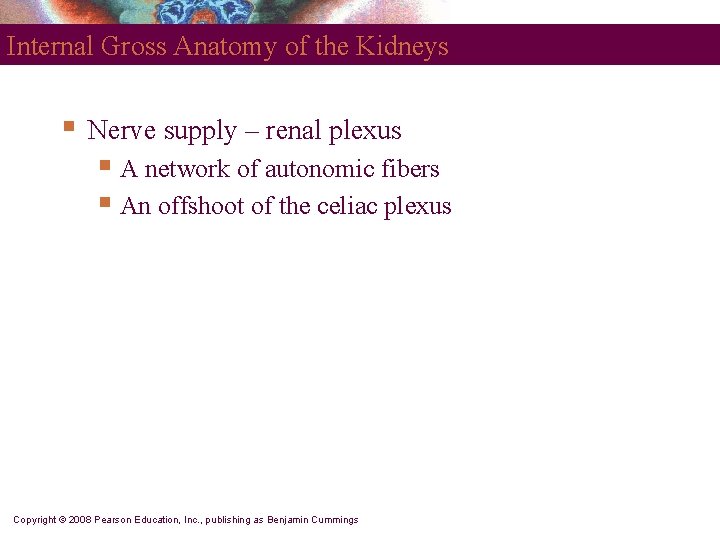 Internal Gross Anatomy of the Kidneys

Nerve supply – renal plexus

A network of autonomic fibers

An offshoot of the celiac plexus

Copyright © 2008 Pearson Education, Inc., publishing as Benjamin Cummings